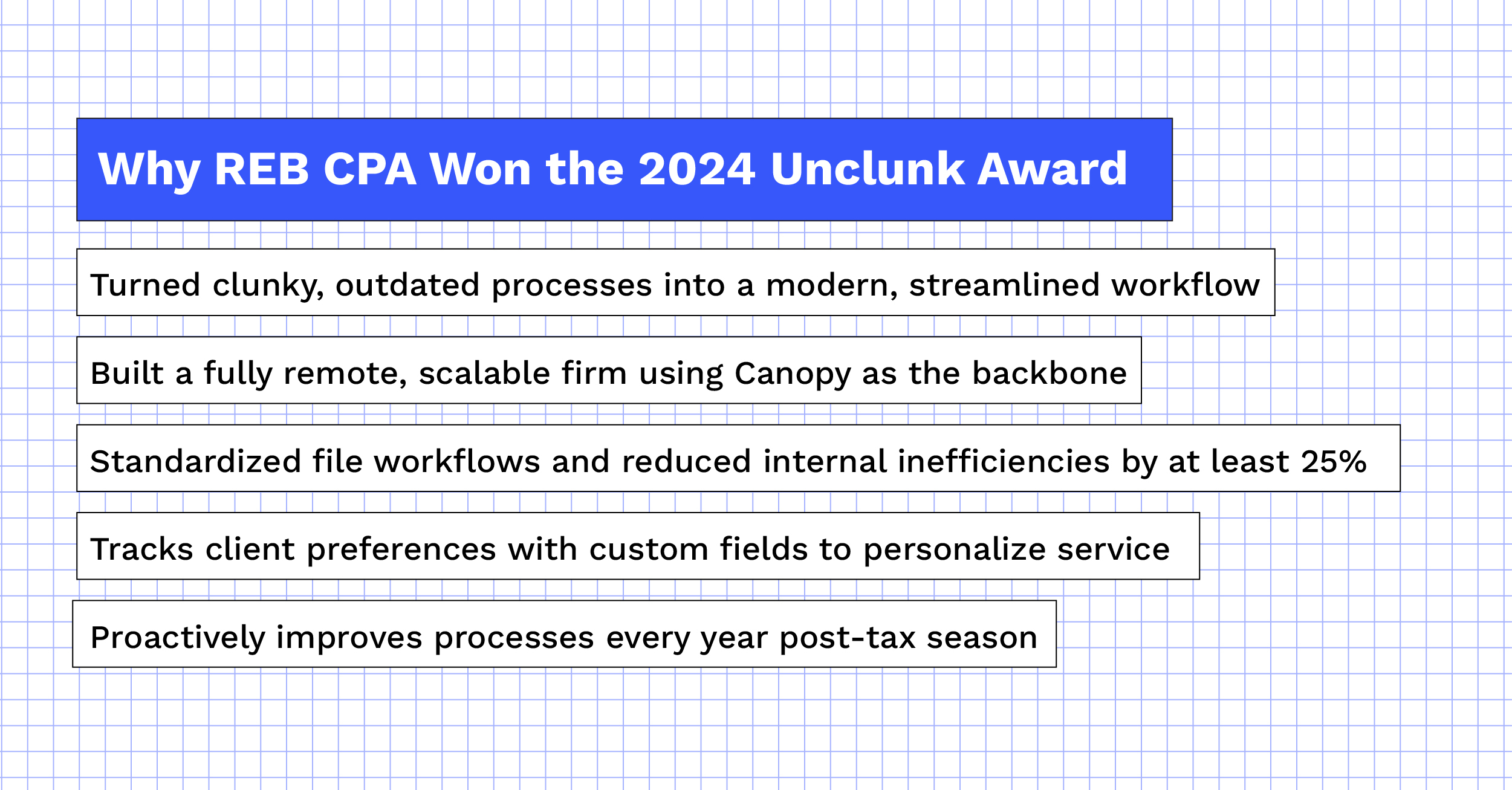 Why REB CPA Won the 2024 Unclunk Award

Turned clunky, outdated processes into a modern, streamlined workflow

Built a fully remote, scalable firm using Canopy as the backbone

Standardized file workflows and reduced internal inefficiencies by at least 25%

Tracks client preferences with custom fields to personalize service

Proactively improves processes every year post-tax season